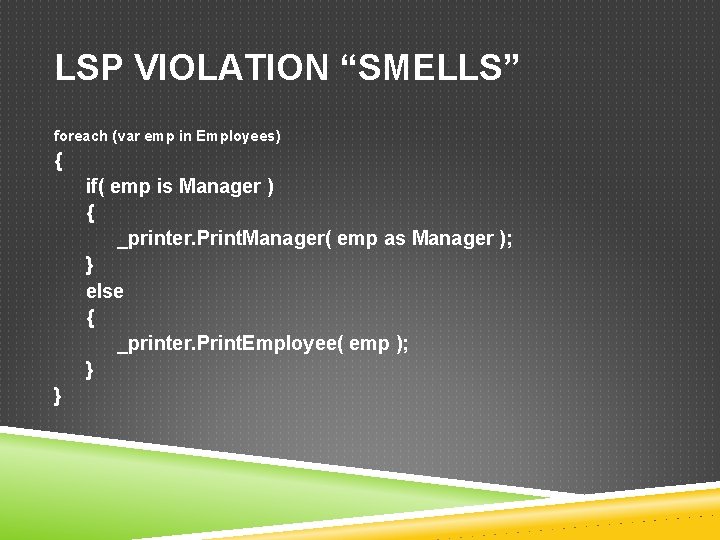 LSP VIOLATION “SMELLS”

foreach (var emp in Employees)
{
    if( emp is Manager )
    {
        _printer.PrintManager( emp as Manager );
    }
    else
    {
        _printer.PrintEmployee( emp );
    }
}